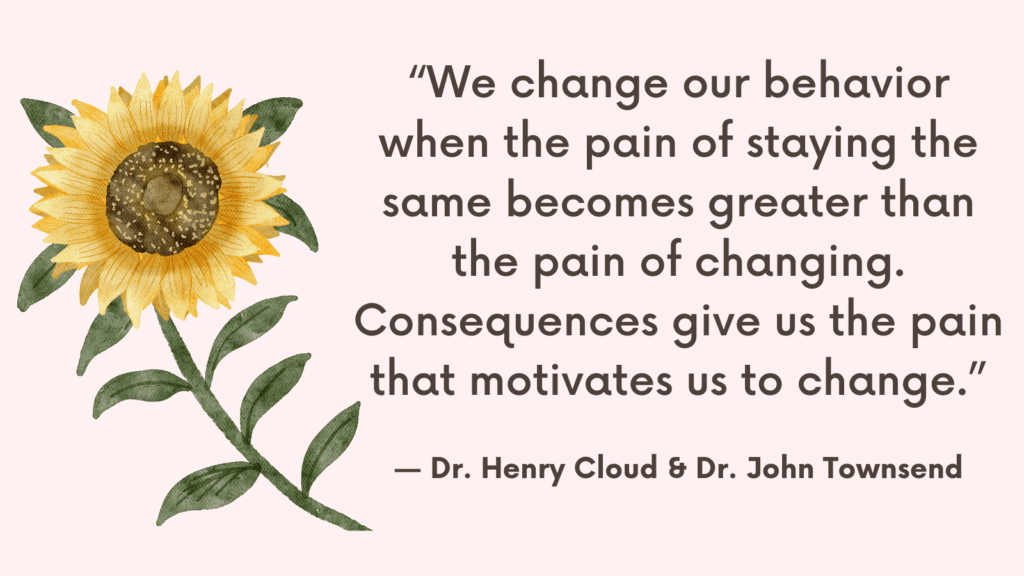 “We change our behavior when the pain of staying the same becomes greater than the pain of changing. Consequences give us the pain that motivates us to change.”

— Dr. Henry Cloud & Dr. John Townsend